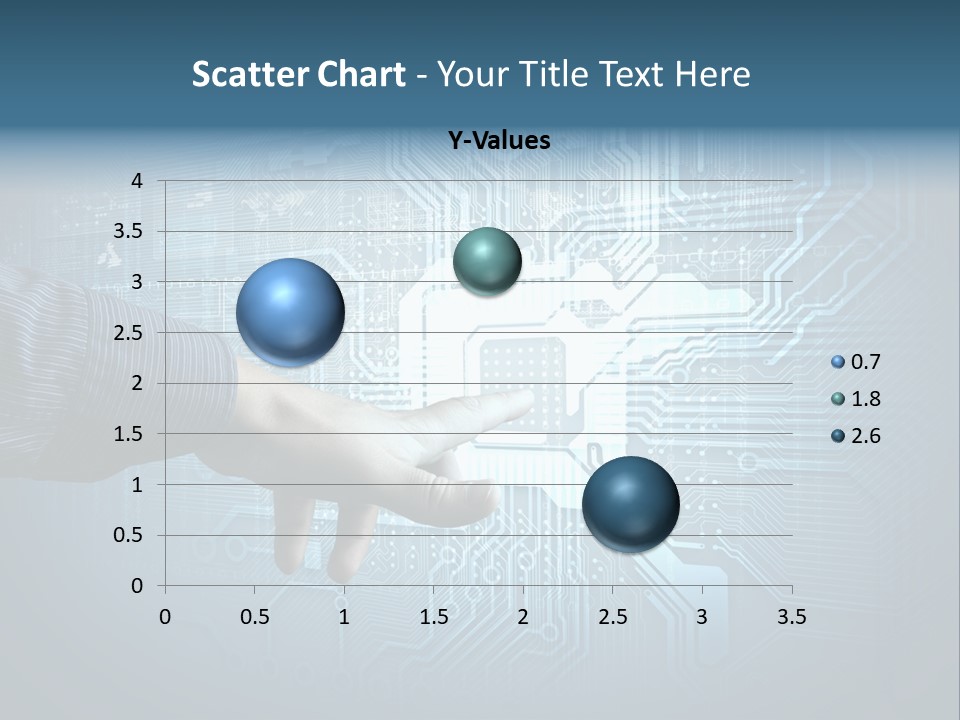 Scatter Chart - Your Title Text Here

Y-Values

4
3.5
3
2.5
2
1.5
1
0.5
0

0 0.5 1 1.5 2 2.5 3 3.5

0.7
1.8
2.6